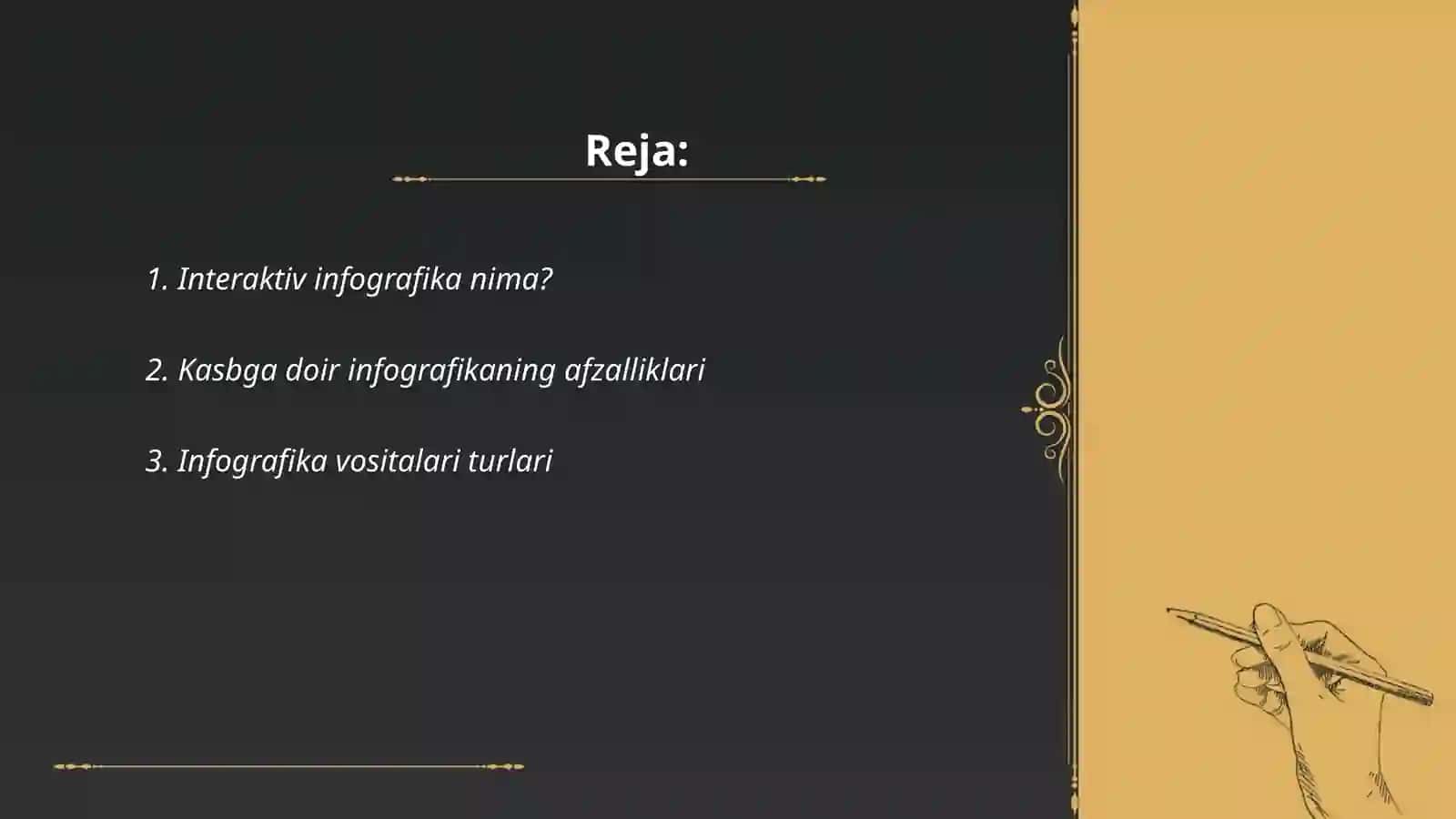 Reja:

1. Interaktiv infografika nima?

2. Kasbga doir infografikaning afzalliklari

3. Infografika vositalari turlari